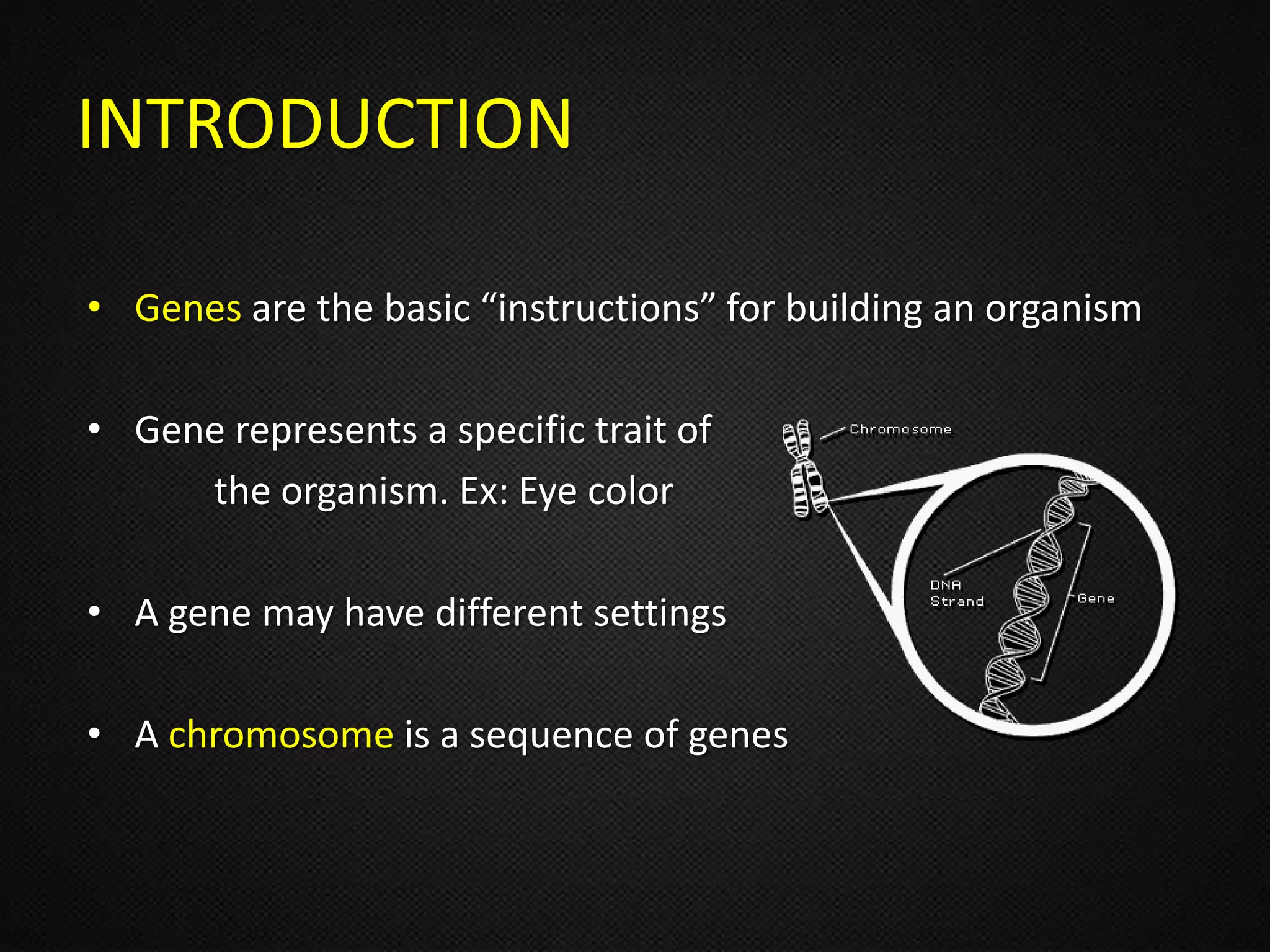 INTRODUCTION

• Genes are the basic “instructions” for building an organism

• Gene represents a specific trait of the organism. Ex: Eye color

• A gene may have different settings

• A chromosome is a sequence of genes

Chromosome

DNA Strand

Gene